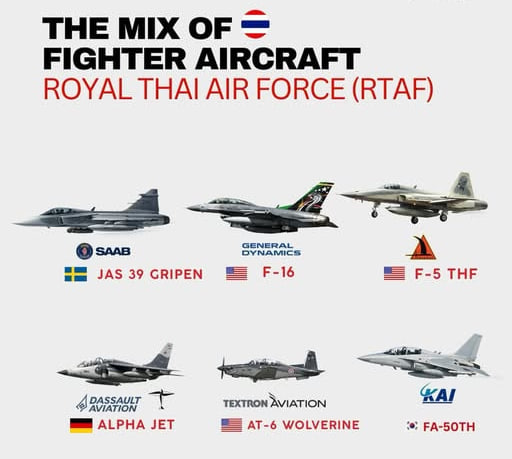 THE MIX OF
FIGHTER AIRCRAFT
ROYAL THAI AIR FORCE (RTAF)

SAAB
JAS 39 GRIPEN

GENERAL DYNAMICS
F-16

F-5 THF

DASSAULT AVIATION
ALPHA JET

TEXTRON AVIATION
AT-6 WOLVERINE

KAI
FA-50TH